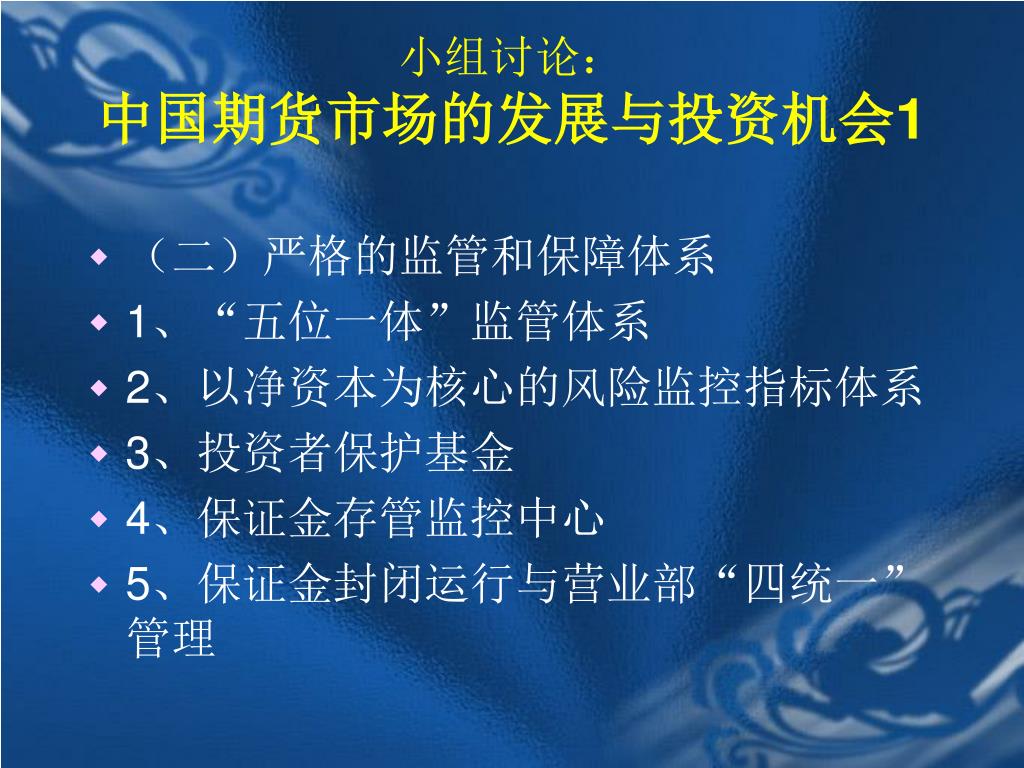 小组讨论：
中国期货市场的发展与投资机会1

（二）严格的监管和保障体系
1、“五位一体”监管体系
2、以净资本为核心的风险监控指标体系
3、投资者保护基金
4、保证金存管监控中心
5、保证金封闭运行与营业部“四统一”管理